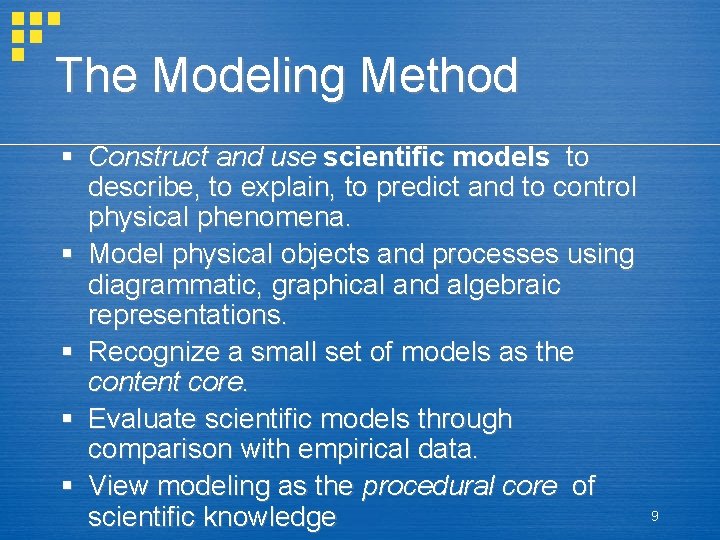 The Modeling Method

▪ Construct and use scientific models to describe, to explain, to predict and to control physical phenomena.
▪ Model physical objects and processes using diagrammatic, graphical and algebraic representations.
▪ Recognize a small set of models as the content core.
▪ Evaluate scientific models through comparison with empirical data.
▪ View modeling as the procedural core of scientific knowledge

9